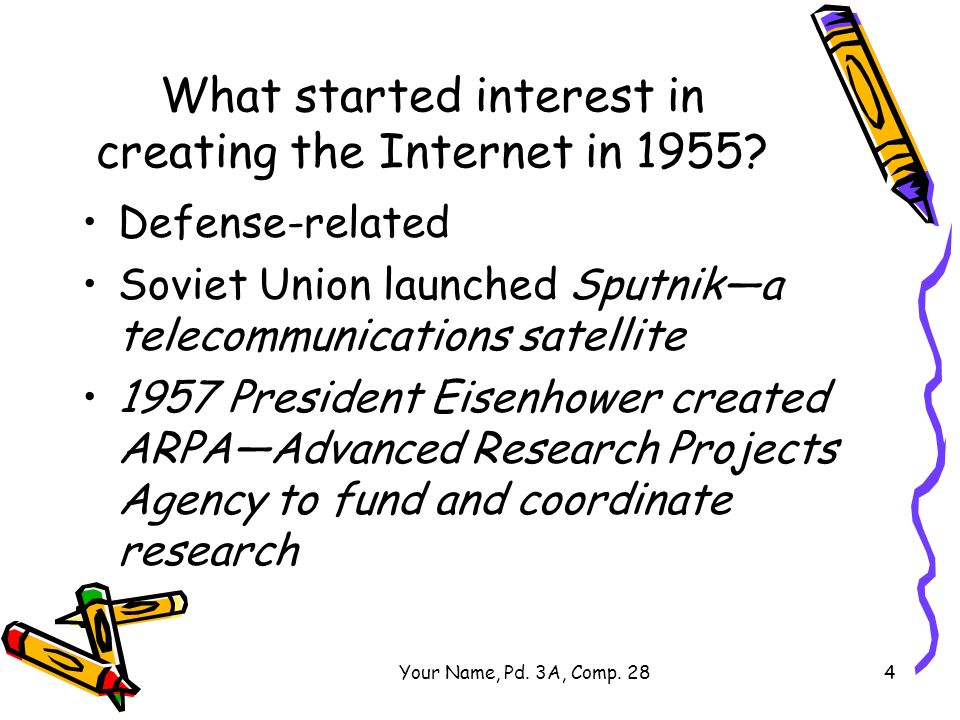 What started interest in creating the Internet in 1955?

• Defense-related
• Soviet Union launched Sputnik—a telecommunications satellite
• 1957 President Eisenhower created ARPA—Advanced Research Projects Agency to fund and coordinate research

Your Name, Pd. 3A, Comp. 28

4